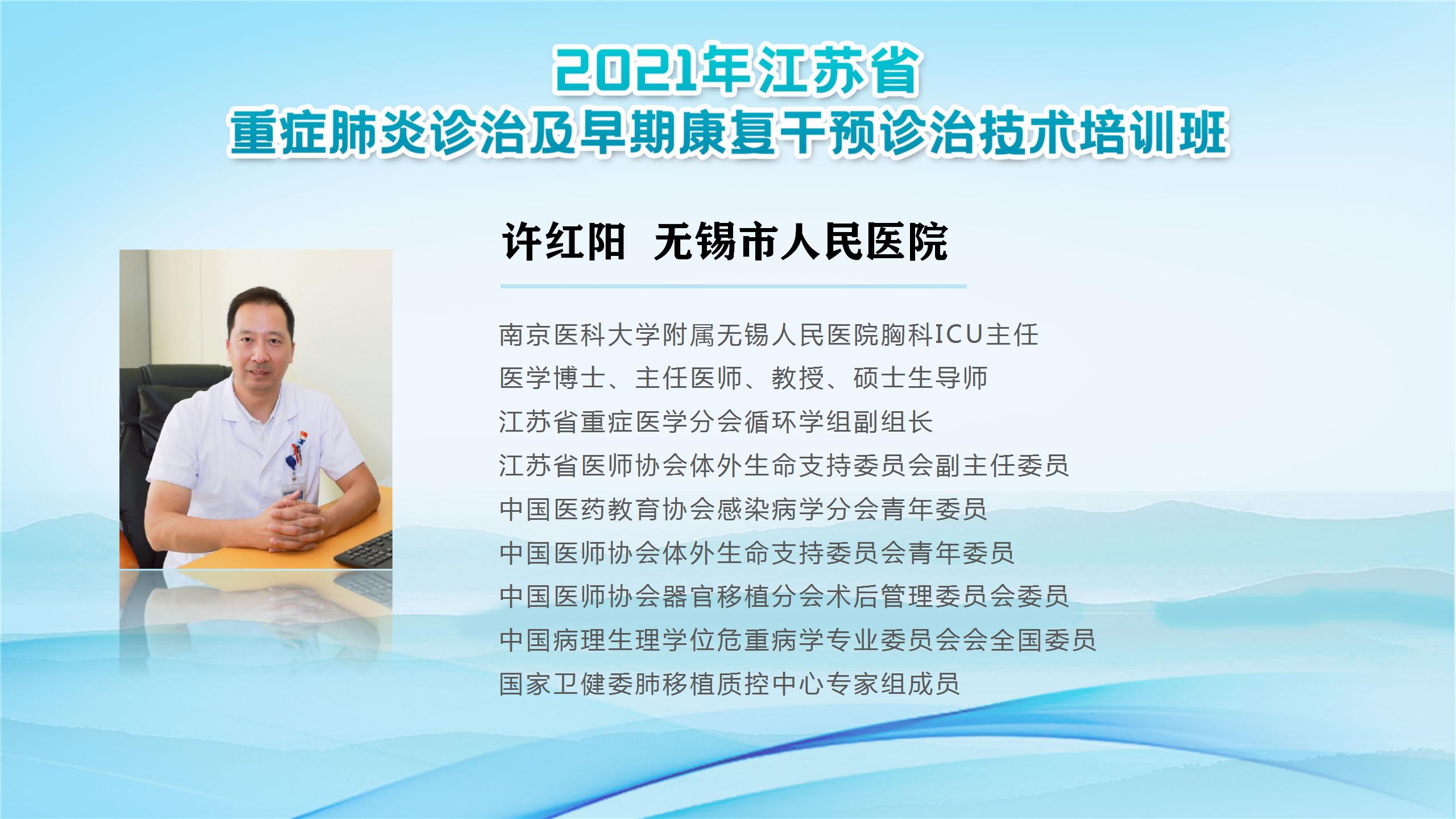 2021年江苏省
重症肺炎诊治及早期康复干预诊治技术培训班

许红阳 无锡市人民医院

南京医科大学附属无锡人民医院胸科ICU主任
医学博士、主任医师、教授、硕士生导师
江苏省重症医学分会循环学组副组长
江苏省医师协会体外生命支持委员会副主任委员
中国医药教育协会感染病学分会青年委员
中国医师协会体外生命支持委员会青年委员
中国医师协会器官移植分会术后管理委员会委员
中国病理生理学位危重病学专业委员会会全国委员
国家卫健委肺移植质控中心专家组成员